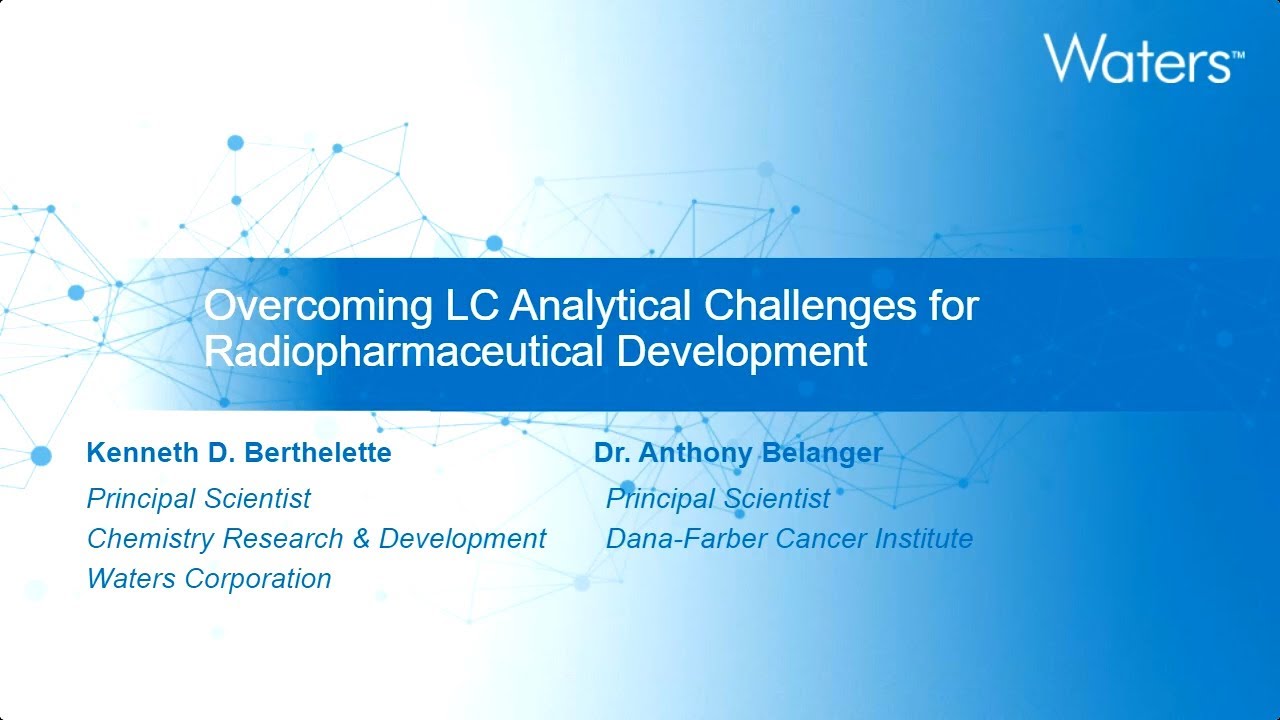 Waters™

Overcoming LC Analytical Challenges for Radiopharmaceutical Development

Kenneth D. Berthelette
Principal Scientist
Chemistry Research & Development
Waters Corporation

Dr. Anthony Belanger
Principal Scientist
Dana-Farber Cancer Institute